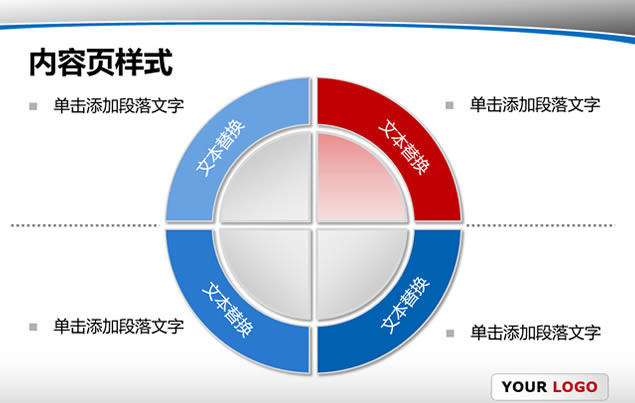 内容页样式

单击添加段落文字

文本替换

文本替换

单击添加段落文字

单击添加段落文字

文本替换

文本替换

单击添加段落文字

YOUR LOGO